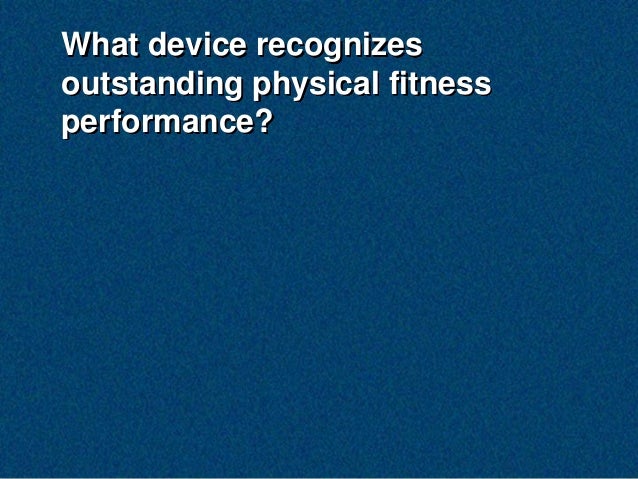 What device recognizes outstanding physical fitness performance?